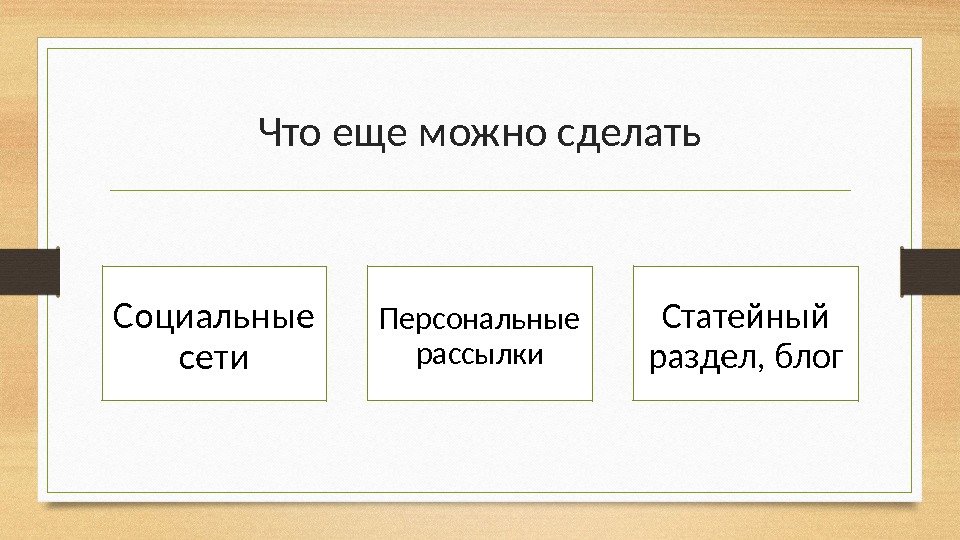 Что еще можно сделать

Социальные сети

Персональные рассылки

Статейный раздел, блог